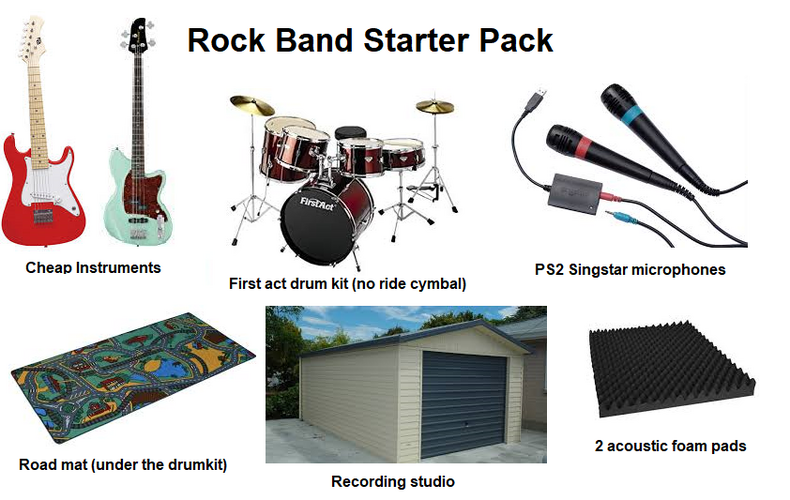 Rock Band Starter Pack

Cheap Instruments

First Act

First act drum kit (no ride cymbal)

PS2 Singstar microphones

Road mat (under the drumkit)

Recording studio

2 acoustic foam pads